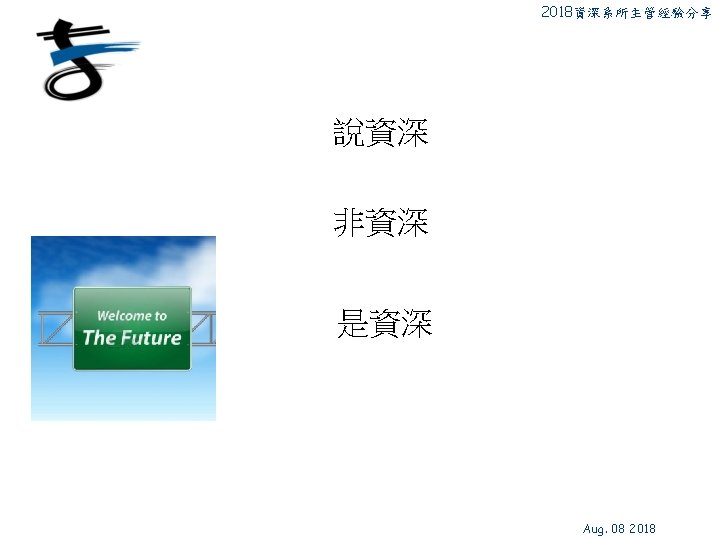 2018資深系所主管經驗分享

說資深

非資深

是資深

Welcome to
The Future

Aug. 08 2018